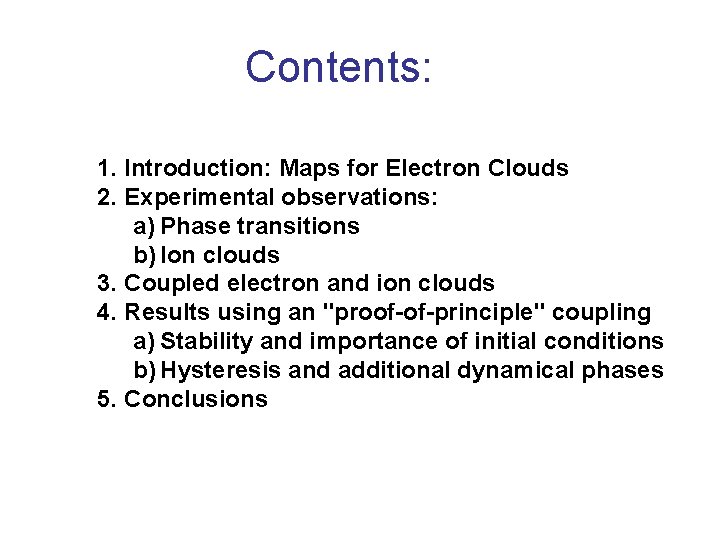 Contents:

1. Introduction: Maps for Electron Clouds
2. Experimental observations:
a) Phase transitions
b) Ion clouds
3. Coupled electron and ion clouds
4. Results using an "proof-of-principle" coupling
a) Stability and importance of initial conditions
b) Hysteresis and additional dynamical phases
5. Conclusions